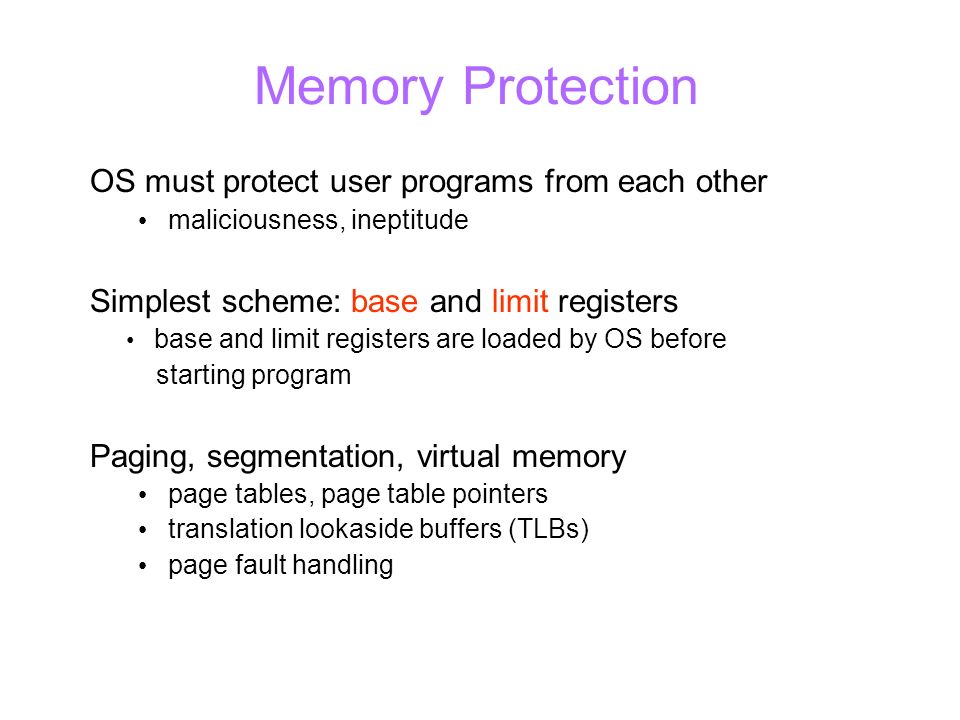 Memory Protection

OS must protect user programs from each other
• maliciousness, ineptitude

Simplest scheme: base and limit registers
• base and limit registers are loaded by OS before starting program

Paging, segmentation, virtual memory
• page tables, page table pointers
• translation lookaside buffers (TLBs)
• page fault handling